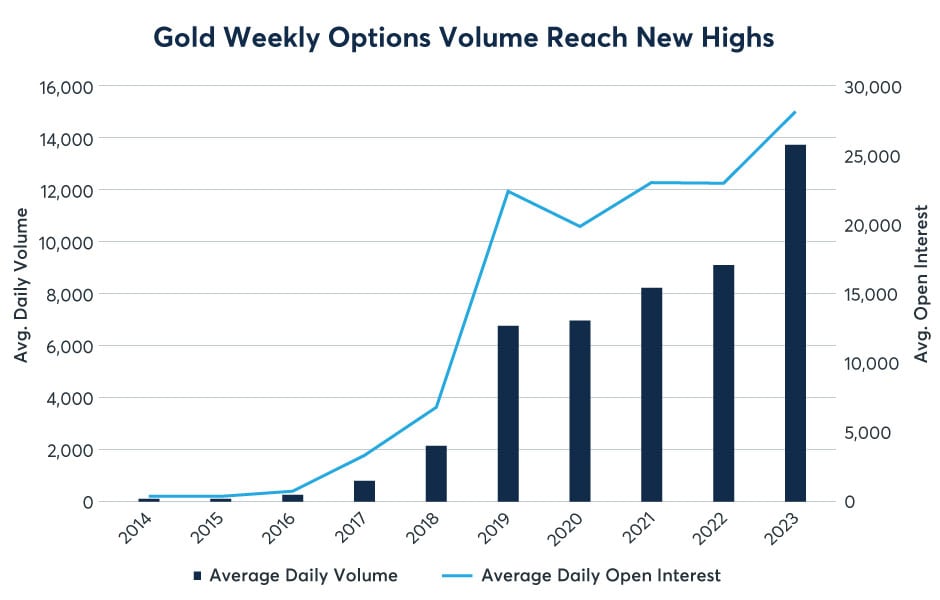 Gold Weekly Options Volume Reach New Highs

Avg. Daily Volume

16,000
14,000
12,000
10,000
8,000
6,000
4,000
2,000
0

Avg. Open Interest

30,000
25,000
20,000
15,000
10,000
5,000
0

2014
2015
2016
2017
2018
2019
2020
2021
2022
2023

Average Daily Volume
Average Daily Open Interest